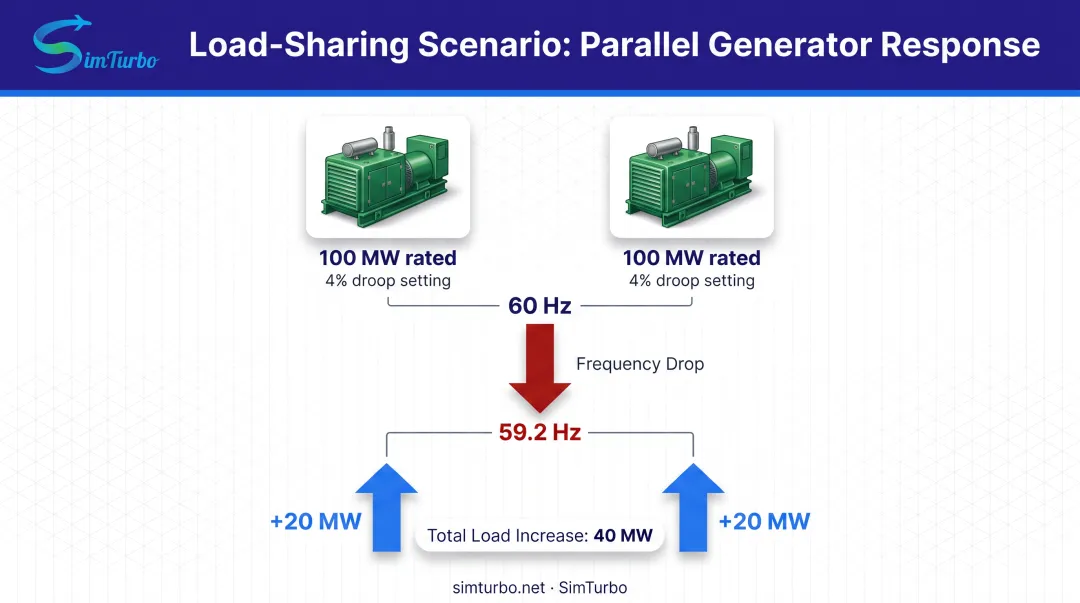 SimTurbo

Load-Sharing Scenario: Parallel Generator Response

100 MW rated
4% droop setting

100 MW rated
4% droop setting

60 Hz

Frequency Drop

59.2 Hz

+20 MW

Total Load Increase: 40 MW

+20 MW

simturbo.net · SimTurbo